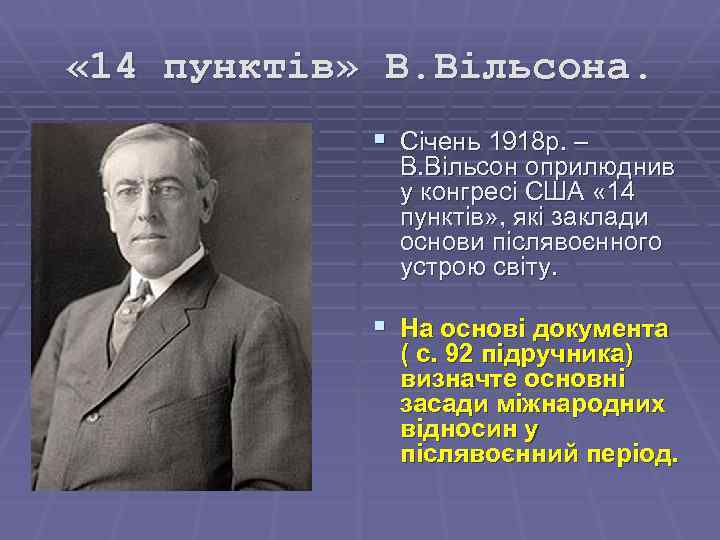 «14 пунктів» В.Вільсона.

Січень 1918р. – В.Вільсон оприлюднив у конгресі США «14 пунктів», які заклади основи післявоєнного устрою світу.

На основі документа ( с. 92 підручника) визначте основні засади міжнародних відносин у післявоєнний період.